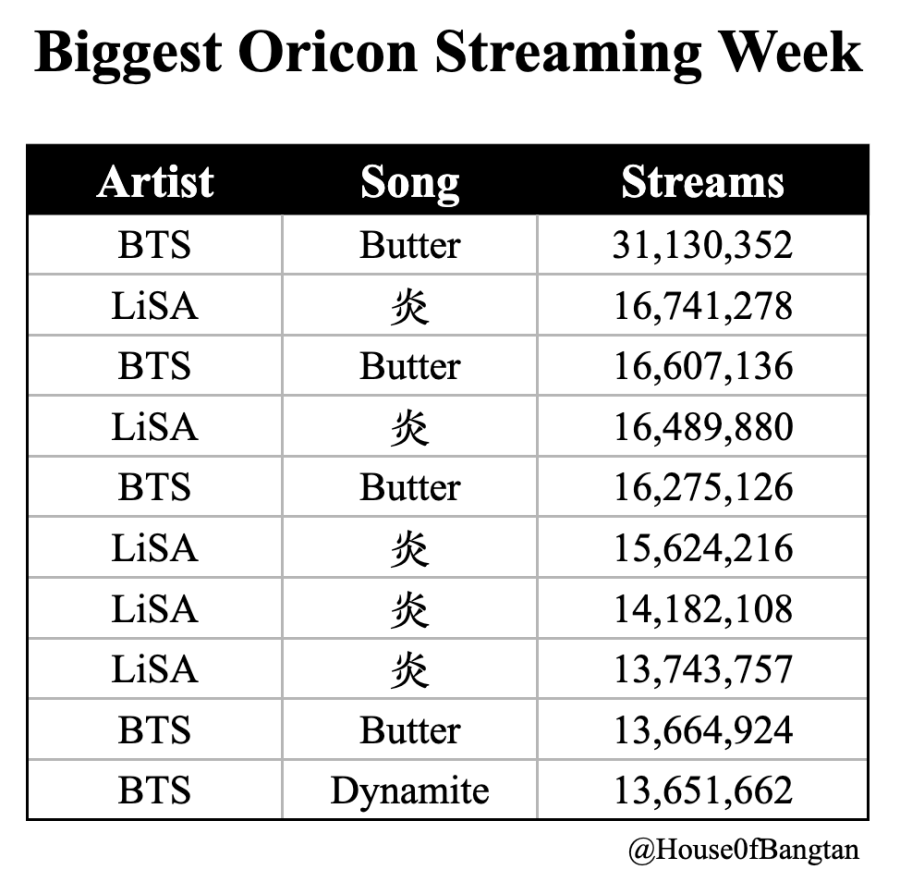 Biggest Oricon Streaming Week

| Artist | Song | Streams |
|---|---|---|
| BTS | Butter | 31,130,352 |
| LiSA | 炎 | 16,741,278 |
| BTS | Butter | 16,607,136 |
| LiSA | 炎 | 16,489,880 |
| BTS | Butter | 16,275,126 |
| LiSA | 炎 | 15,624,216 |
| LiSA | 炎 | 14,182,108 |
| LiSA | 炎 | 13,743,757 |
| BTS | Butter | 13,664,924 |
| BTS | Dynamite | 13,651,662 |

@House0fBangtan